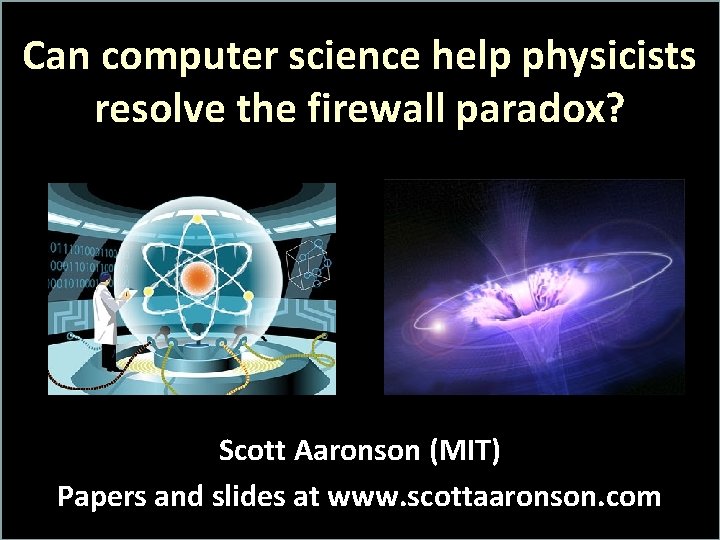 Can computer science help physicists resolve the firewall paradox?

Scott Aaronson (MIT)
Papers and slides at www.scottaaronson.com